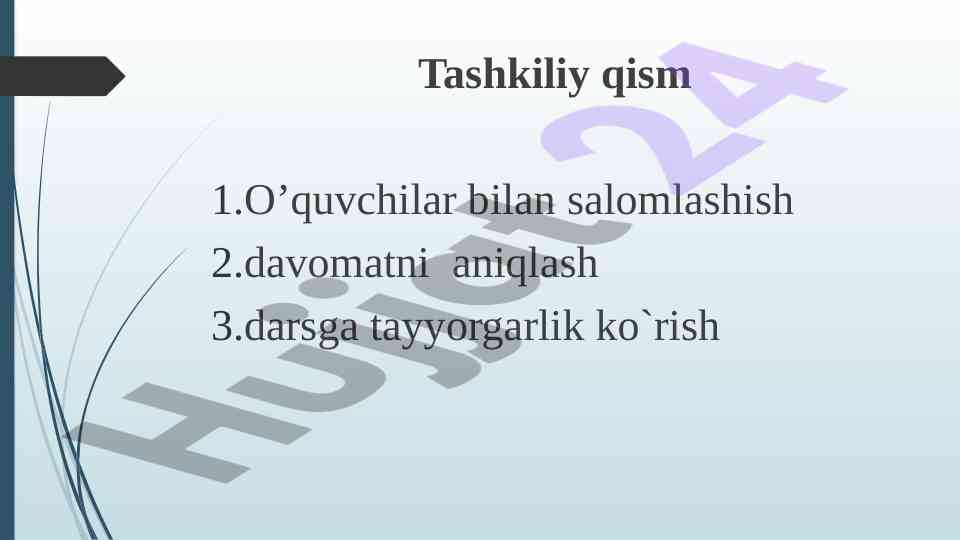 Tashkiliy qism

1.O’quvchilar bilan salomlashish
2.davomatni aniqlash
3.darsga tayyorgarlik ko`rish

Hujjat24